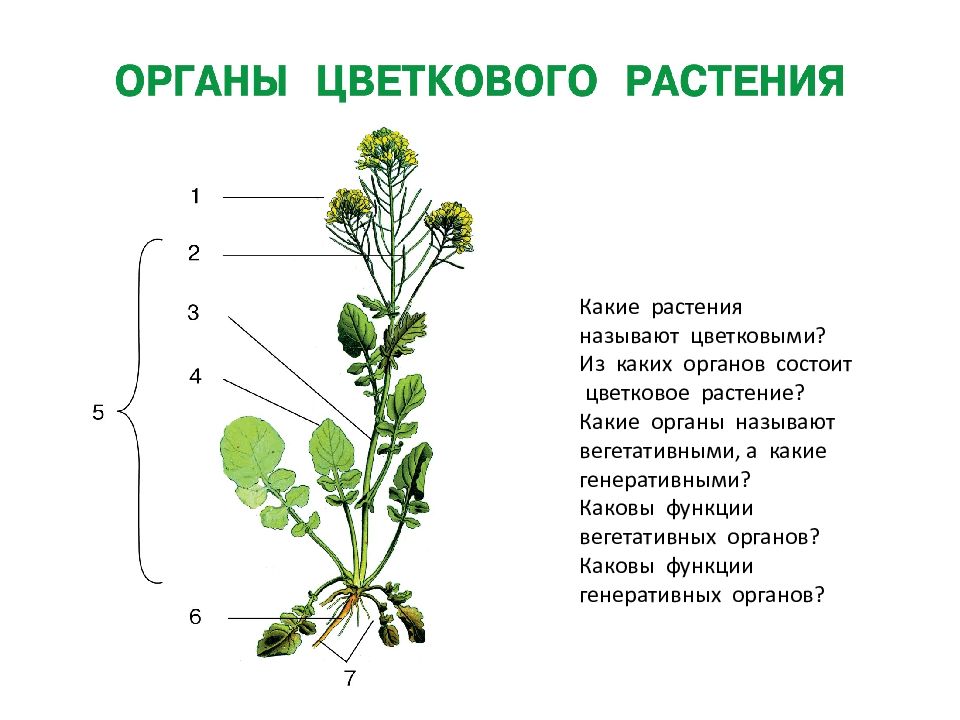 ОРГАНЫ ЦВЕТКОВОГО РАСТЕНИЯ

1
2
3
4
5
6
7

Какие растения называют цветковыми? Из каких органов состоит цветковое растение? Какие органы называют вегетативными, а какие генеративными? Каковы функции вегетативных органов? Каковы функции генеративных органов?